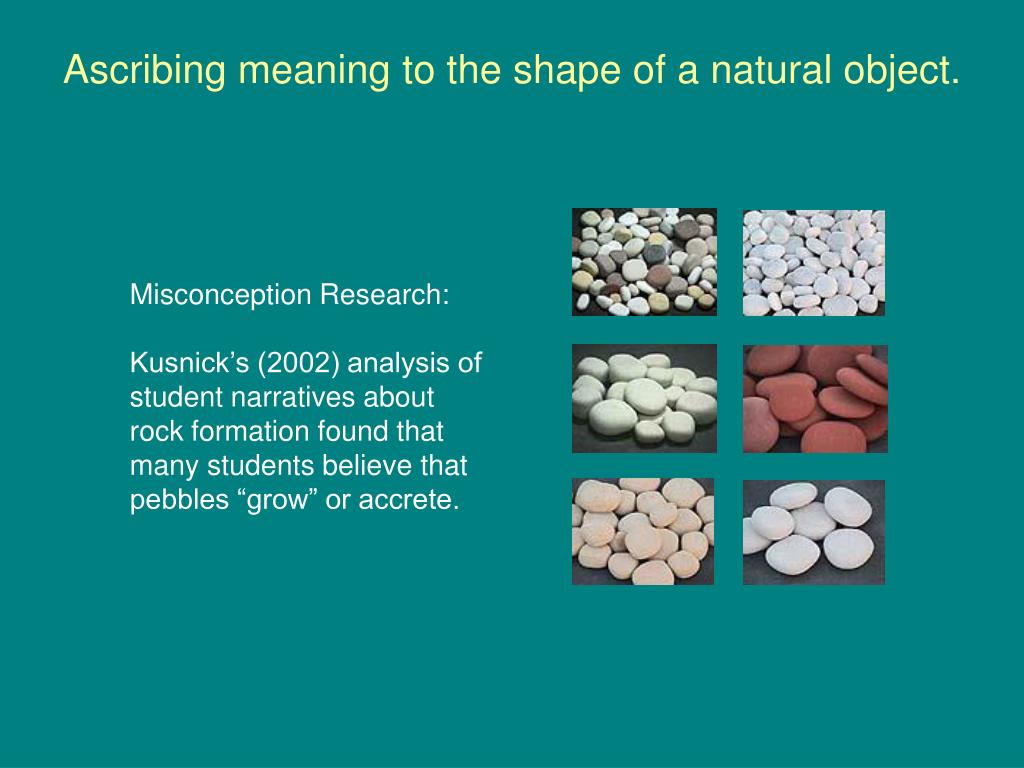 Ascribing meaning to the shape of a natural object.

Misconception Research:

Kusnick’s (2002) analysis of student narratives about rock formation found that many students believe that pebbles “grow” or accrete.